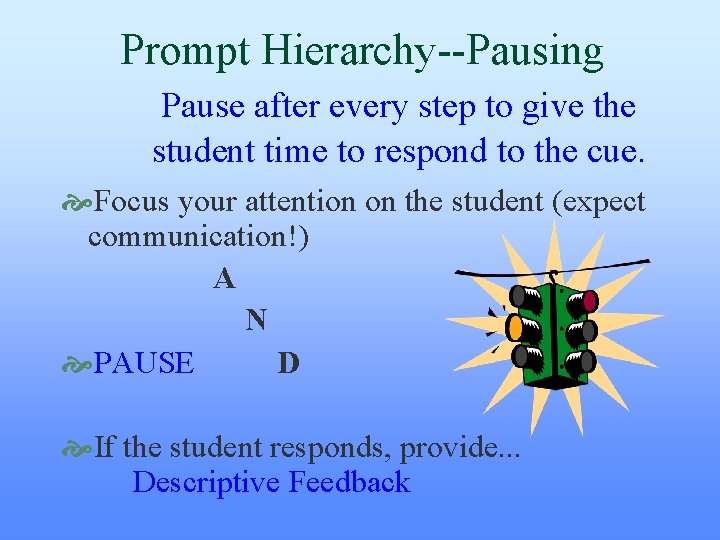 Prompt Hierarchy--Pausing

Pause after every step to give the student time to respond to the cue.

Focus your attention on the student (expect communication!)

A

N

PAUSE D

If the student responds, provide...
Descriptive Feedback